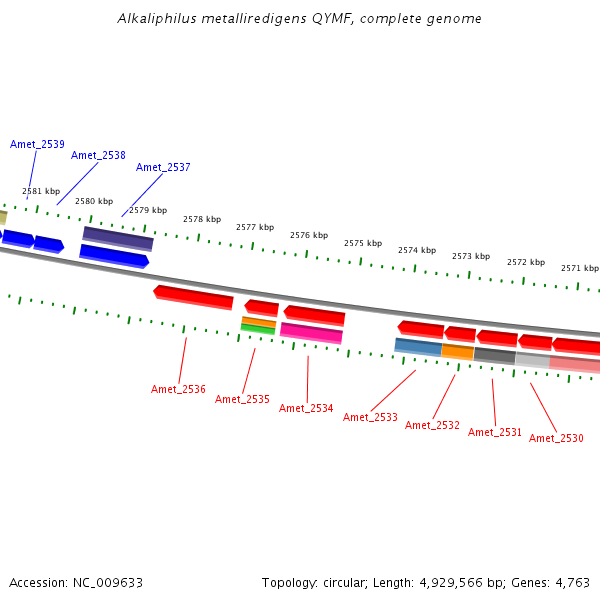 Alkaliphilus metalliredigens QYMF, complete genome

Amet_2539
Amet_2538
Amet_2537

2581 kbp
2580 kbp
2579 kbp
2578 kbp
2577 kbp
2576 kbp
2575 kbp
2574 kbp
2573 kbp
2572 kbp
2571 kbp

Amet_2536
Amet_2535
Amet_2534
Amet_2533
Amet_2532
Amet_2531
Amet_2530

Accession: NC_009633

Topology: circular; Length: 4,929,566 bp; Genes: 4,763